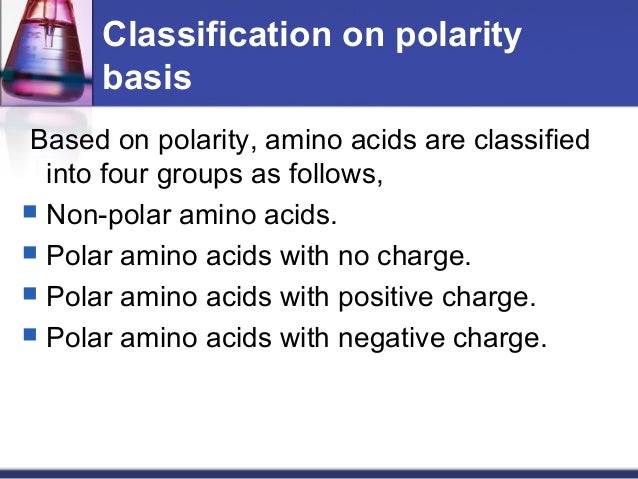 Classification on polarity basis

Based on polarity, amino acids are classified into four groups as follows,

- Non-polar amino acids.
- Polar amino acids with no charge.
- Polar amino acids with positive charge.
- Polar amino acids with negative charge.